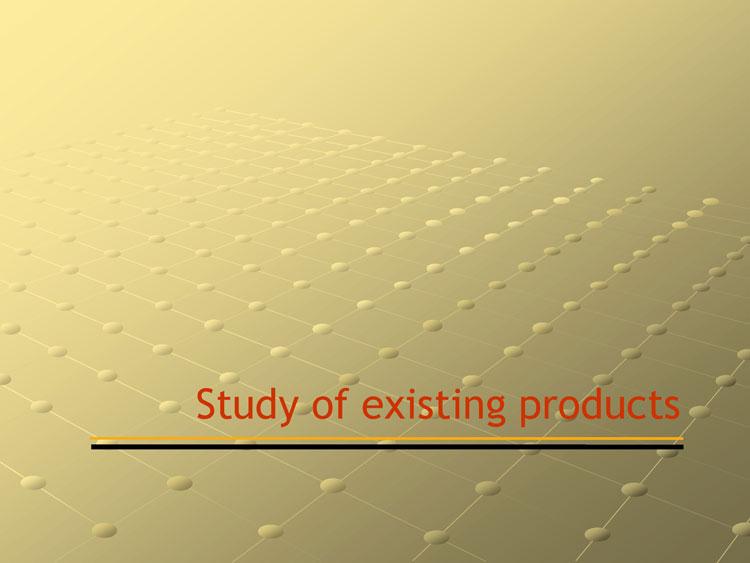 Study of existing products